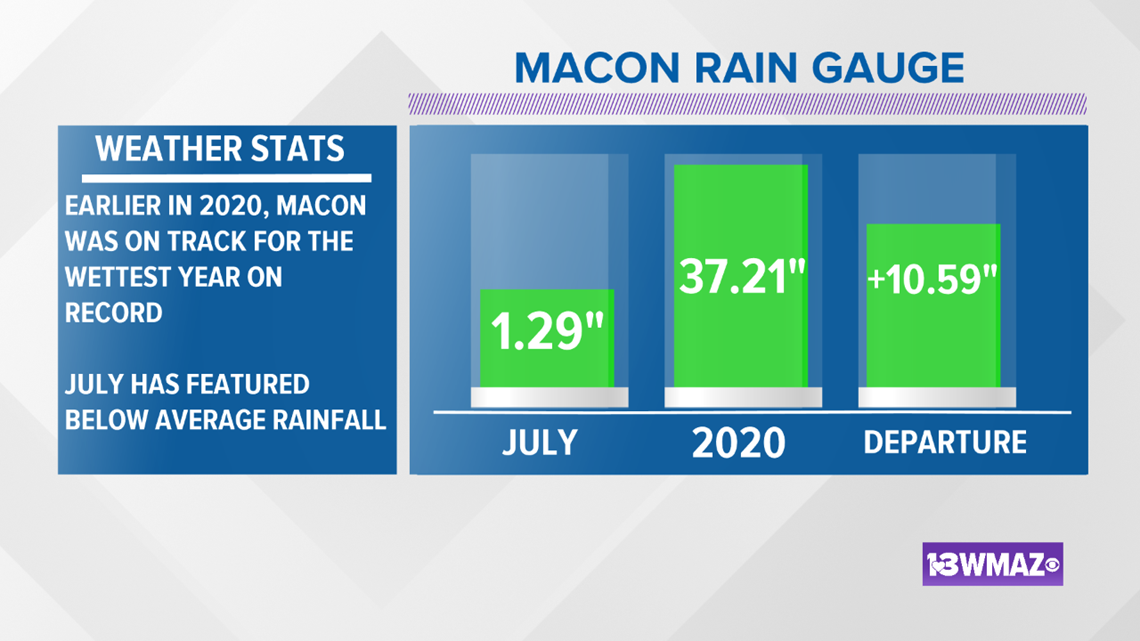 MACON RAIN GAUGE

WEATHER STATS

EARLIER IN 2020, MACON WAS ON TRACK FOR THE WETTEST YEAR ON RECORD

JULY HAS FEATURED BELOW AVERAGE RAINFALL

1.29"

37.21"

+10.59"

JULY

2020

DEPARTURE

13WMAZ